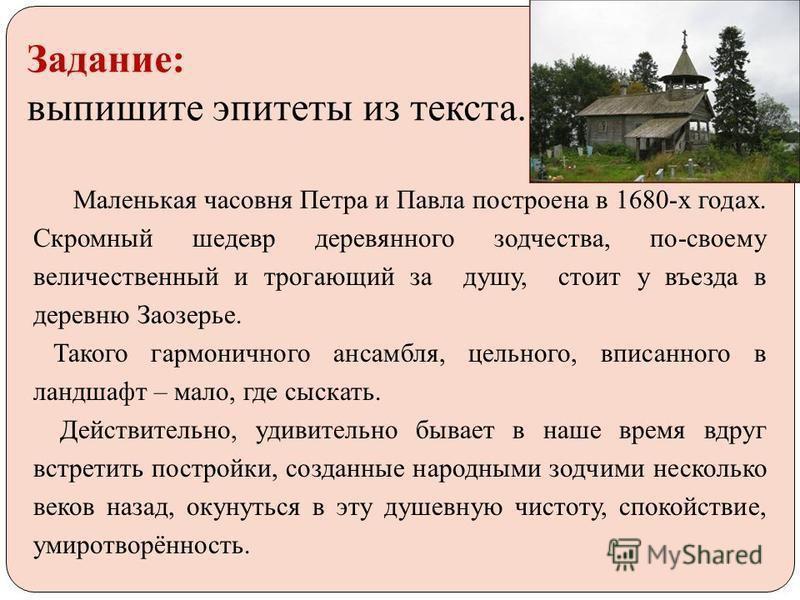 Задание:
выпишите эпитеты из текста.

Маленькая часовня Петра и Павла построена в 1680-х годах. Скромный шедевр деревянного зодчества, по-своему величественный и трогающий за душу, стоит у въезда в деревню Заозерье.

Такого гармоничного ансамбля, цельного, вписанного в ландшафт – мало, где сыскать.

Действительно, удивительно бывает в наше время вдруг встретить постройки, созданные народными зодчими несколько веков назад, окунуться в эту душевную чистоту, спокойствие, умиротворённость.

MyShared